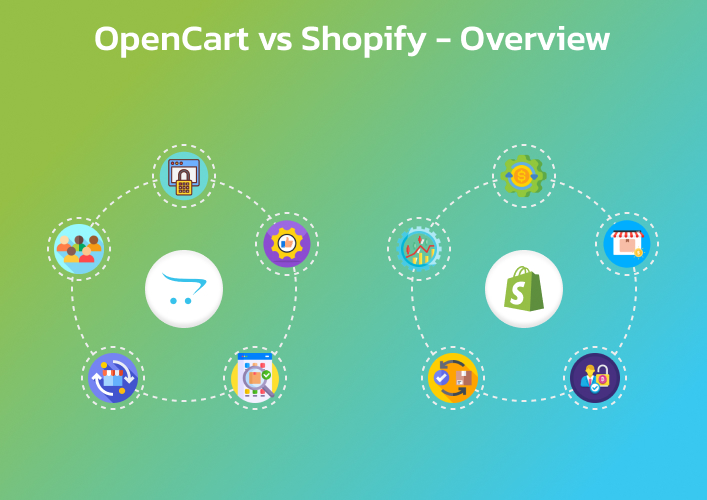 OpenCart vs Shopify - Overview